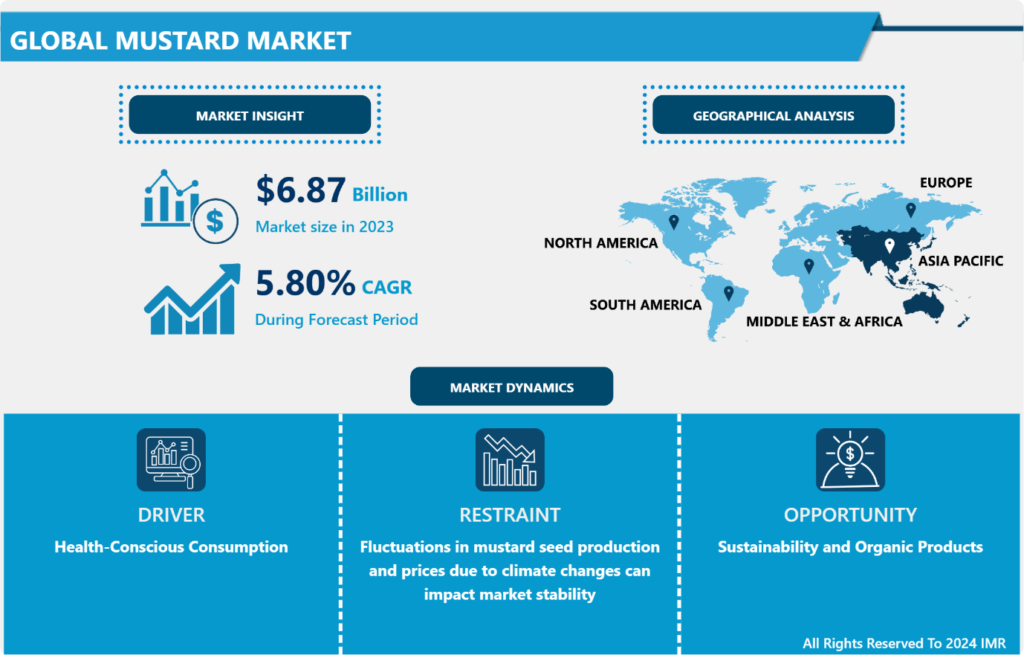 GLOBAL MUSTARD MARKET

MARKET INSIGHT

$6.87 Billion
Market size in 2023

5.80% CAGR
During Forecast Period

GEOGRAPHICAL ANALYSIS

EUROPE
NORTH AMERICA
ASIA PACIFIC
SOUTH AMERICA
MIDDLE EAST & AFRICA

MARKET DYNAMICS

DRIVER
Health-Conscious Consumption

RESTRAINT
Fluctuations in mustard seed production and prices due to climate changes can impact market stability

OPPORTUNITY
Sustainability and Organic Products

All Rights Reserved To 2024 IMR